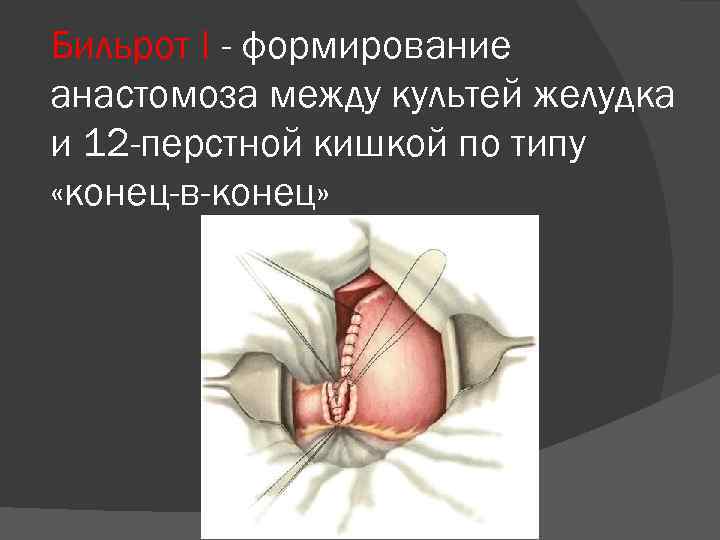 Бильрот I - формирование анастомоза между культей желудка и 12-перстной кишкой по типу «конец-в-конец»